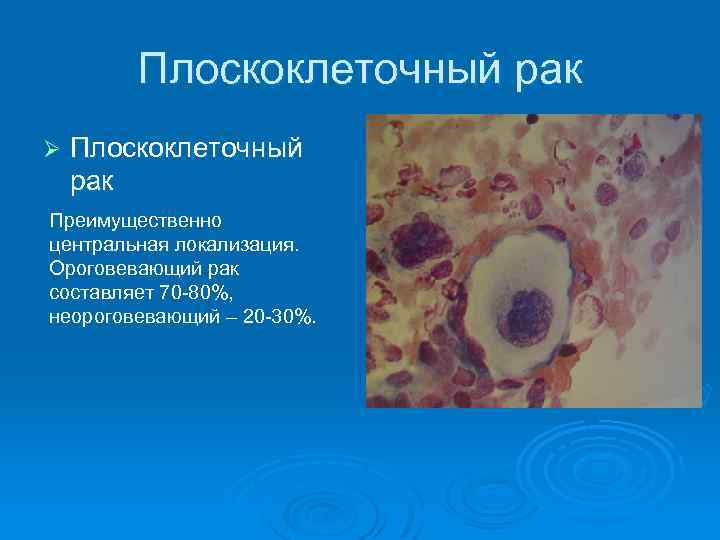 Плоскоклеточный рак

➢ Плоскоклеточный рак

Преимущественно центральная локализация. Ороговевающий рак составляет 70-80%, неороговевающий – 20-30%.